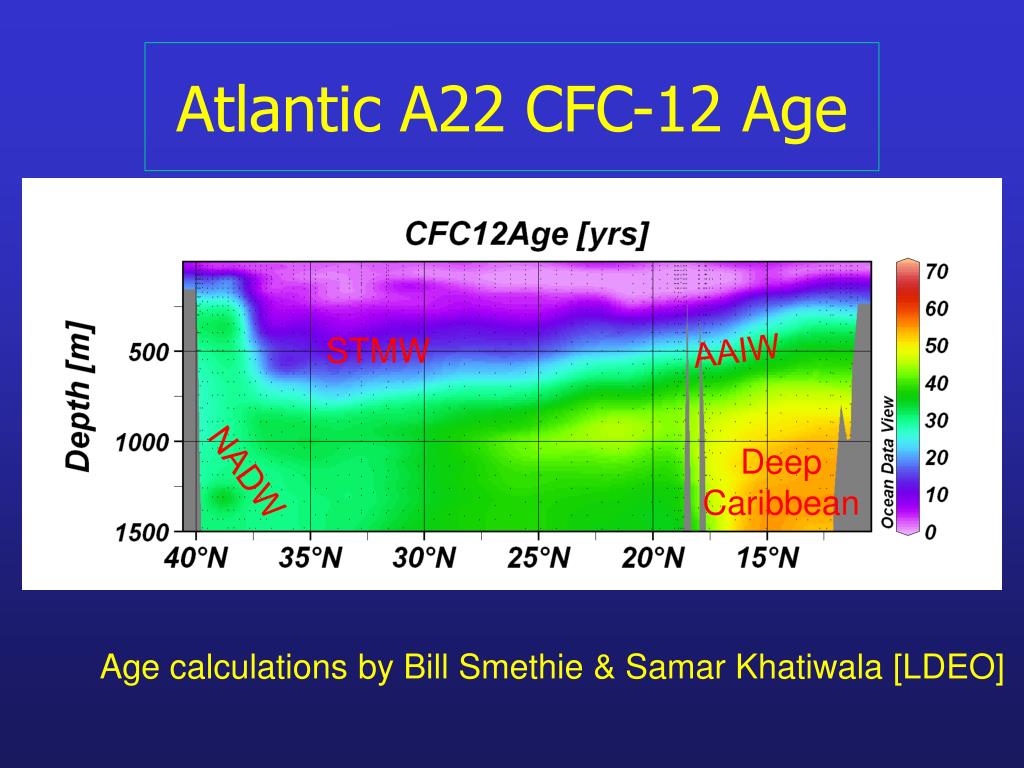 Atlantic A22 CFC-12 Age

CFC12Age [yrs]

Depth [m]

500
1000
1500

STMW
AAIW
NADW
Deep Caribbean

40°N 35°N 30°N 25°N 20°N 15°N

70
60
50
40
30
20
10
0

Ocean Data View

Age calculations by Bill Smethie & Samar Khatiwala [LDEO]